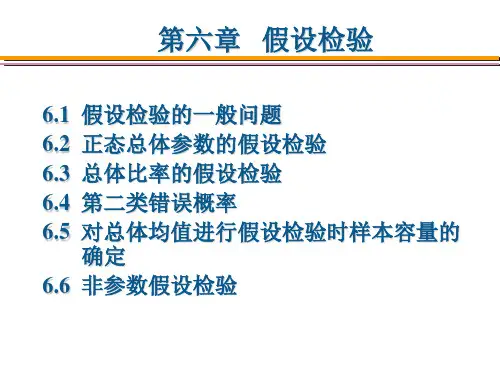 第六章 假设检验

6.1 假设检验的一般问题
6.2 正态总体参数的假设检验
6.3 总体比率的假设检验
6.4 第二类错误概率
6.5 对总体均值进行假设检验时样本容量的确定
6.6 非参数假设检验